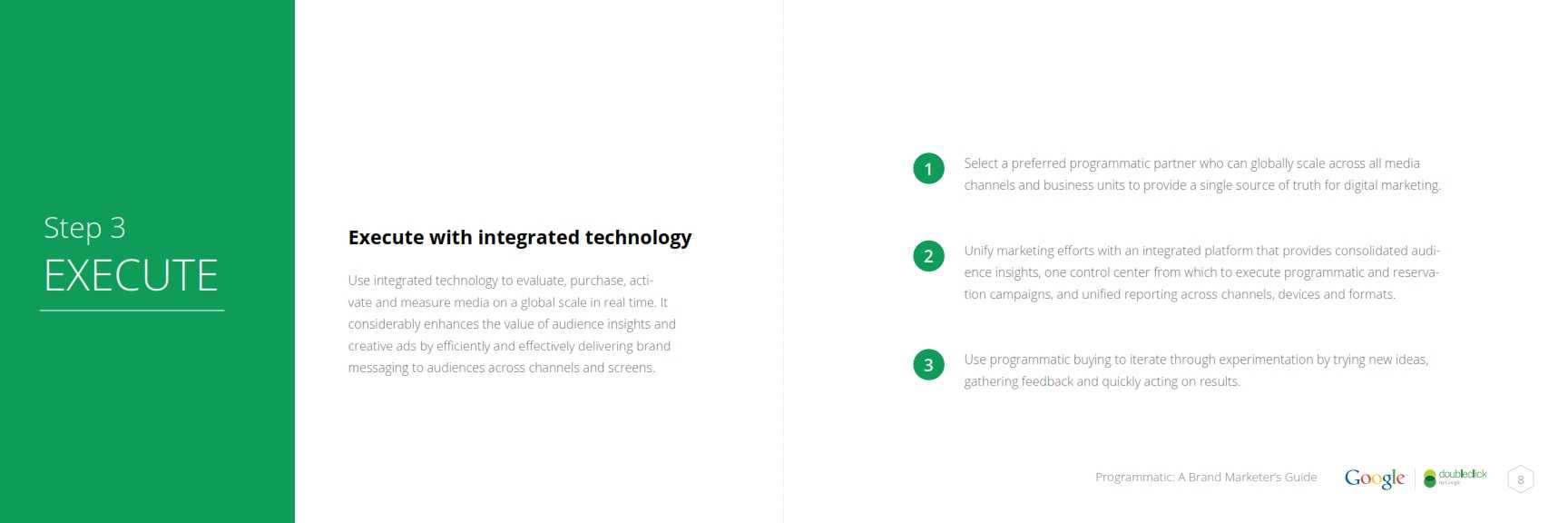 Step 3
EXECUTE

Execute with integrated technology

Use integrated technology to evaluate, purchase, activate and measure media on a global scale in real time. It considerably enhances the value of audience insights and creative ads by efficiently and effectively delivering brand messaging to audiences across channels and screens.

1 Select a preferred programmatic partner who can globally scale across all media channels and business units to provide a single source of truth for digital marketing.

2 Unify marketing efforts with an integrated platform that provides consolidated audience insights, one control center from which to execute programmatic and reservation campaigns, and unified reporting across channels, devices and formats.

3 Use programmatic buying to iterate through experimentation by trying new ideas, gathering feedback and quickly acting on results.

Programmatic: A Brand Marketer's Guide Google doubleclick by Google 8